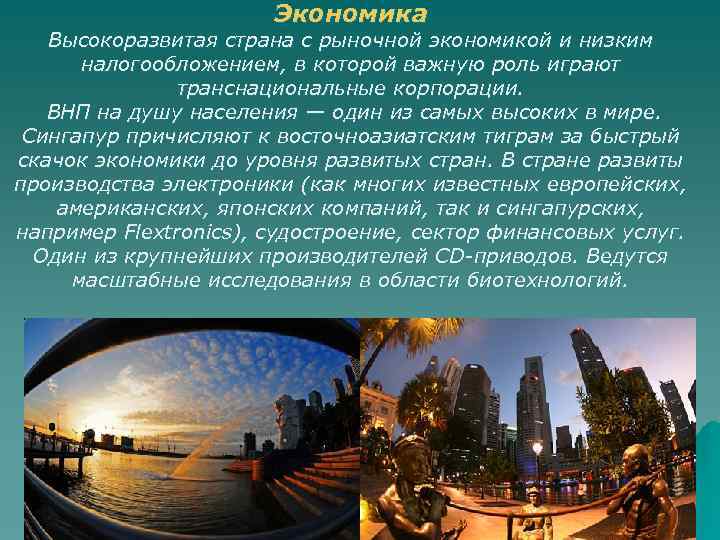 Экономика

Высокоразвитая страна с рыночной экономикой и низким налогообложением, в которой важную роль играют транснациональные корпорации.
ВНП на душу населения — один из самых высоких в мире. Сингапур причисляют к восточноазиатским тиграм за быстрый скачок экономики до уровня развитых стран. В стране развиты производства электроники (как многих известных европейских, американских, японских компаний, так и сингапурских, например Flextronics), судостроение, сектор финансовых услуг. Один из крупнейших производителей CD-приводов. Ведутся масштабные исследования в области биотехнологий.